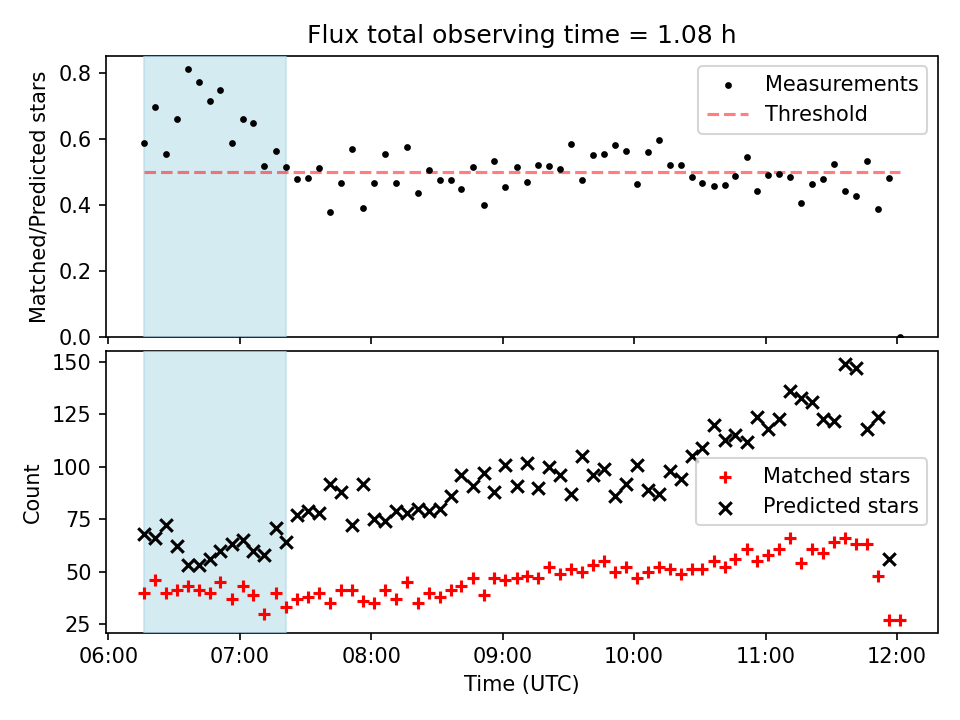 Flux total observing time = 1.08 h

Matched/Predicted stars

0.8
0.6
0.4
0.2
0.0

Measurements
Threshold

Count

150
125
100
75
50
25

Matched stars
Predicted stars

06:00 07:00 08:00 09:00 10:00 11:00 12:00

Time (UTC)